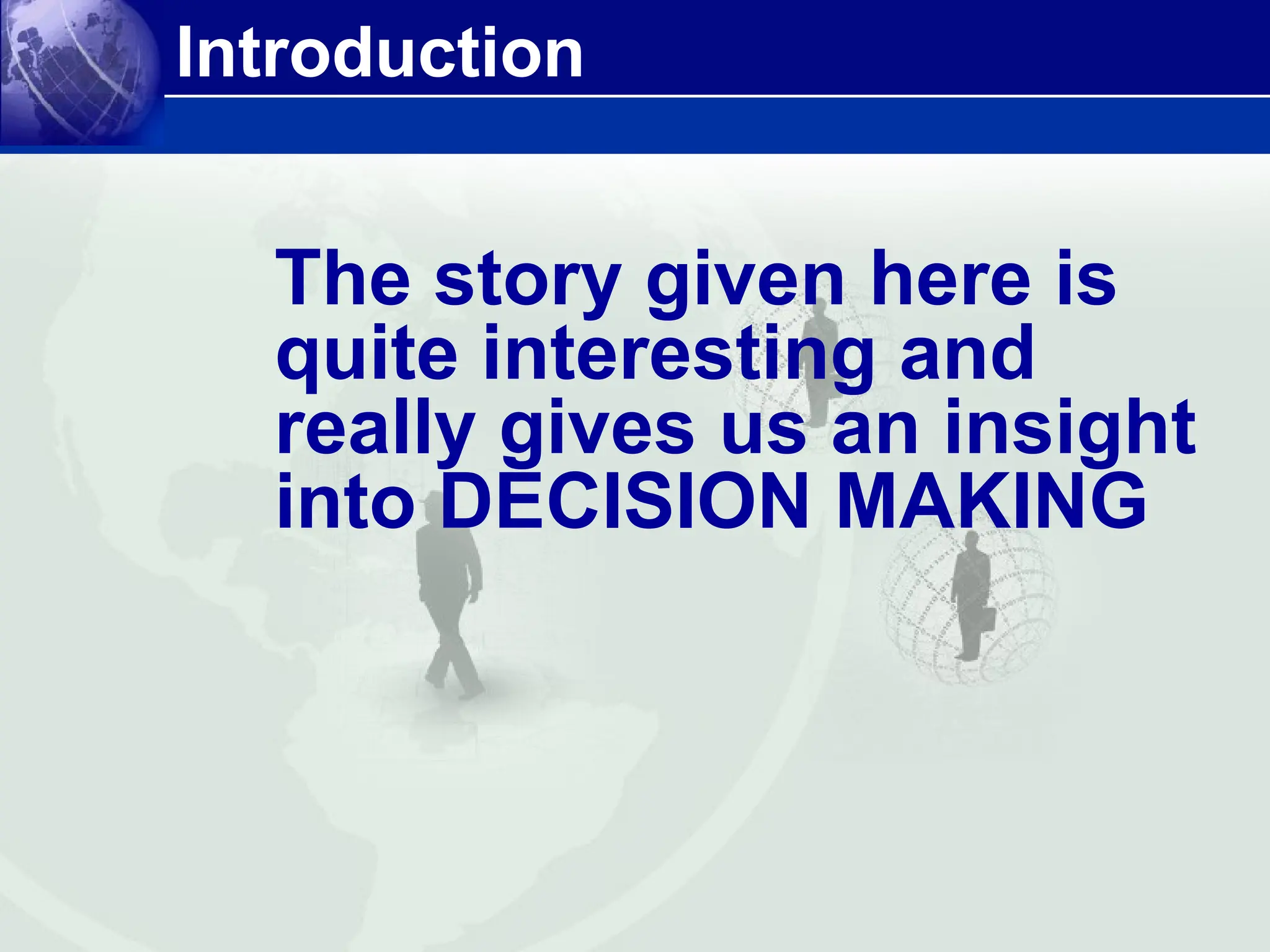 Introduction

The story given here is quite interesting and really gives us an insight into DECISION MAKING